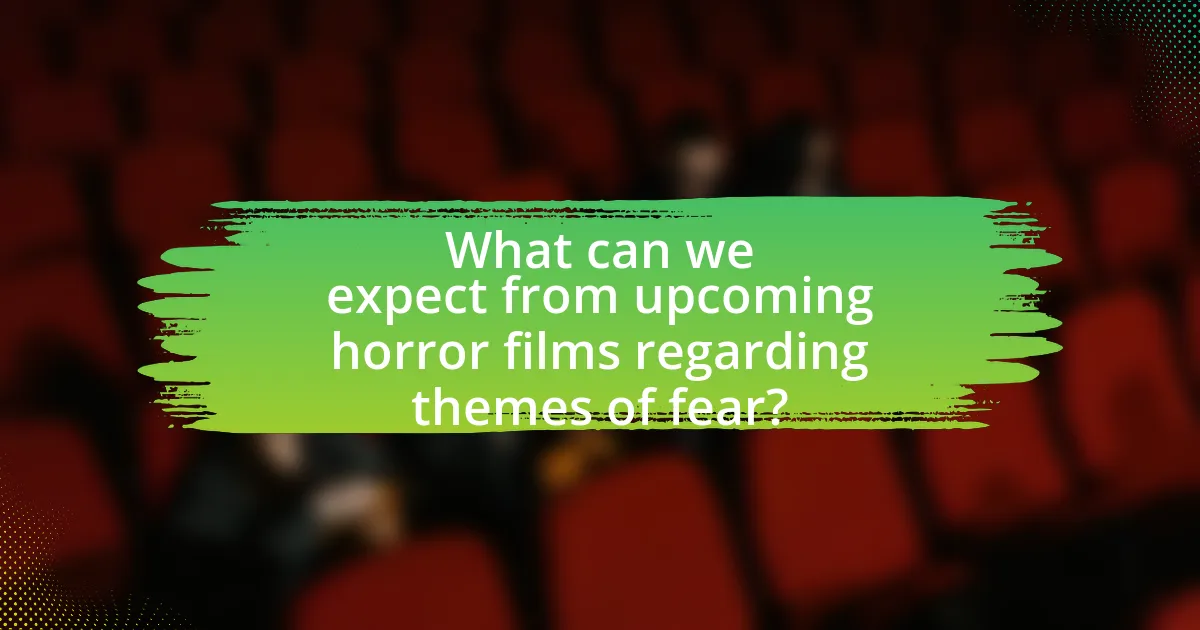 What can we expect from upcoming horror films regarding themes of fear?